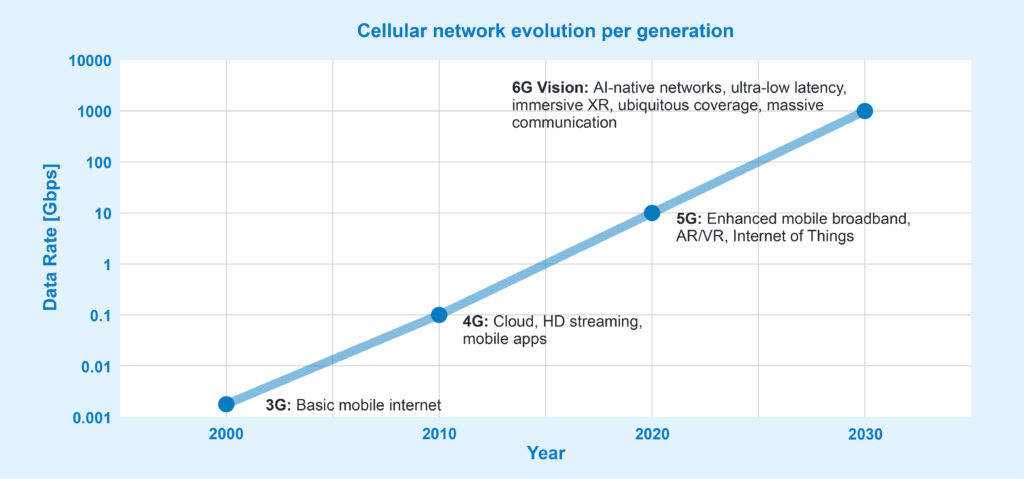 Cellular network evolution per generation

Data Rate [Gbps]

10000
1000
100
10
1
0.1
0.01
0.001

6G Vision: AI-native networks, ultra-low latency, immersive XR, ubiquitous coverage, massive communication

5G: Enhanced mobile broadband, AR/VR, Internet of Things

4G: Cloud, HD streaming, mobile apps

3G: Basic mobile internet

2000
2010
2020
2030

Year